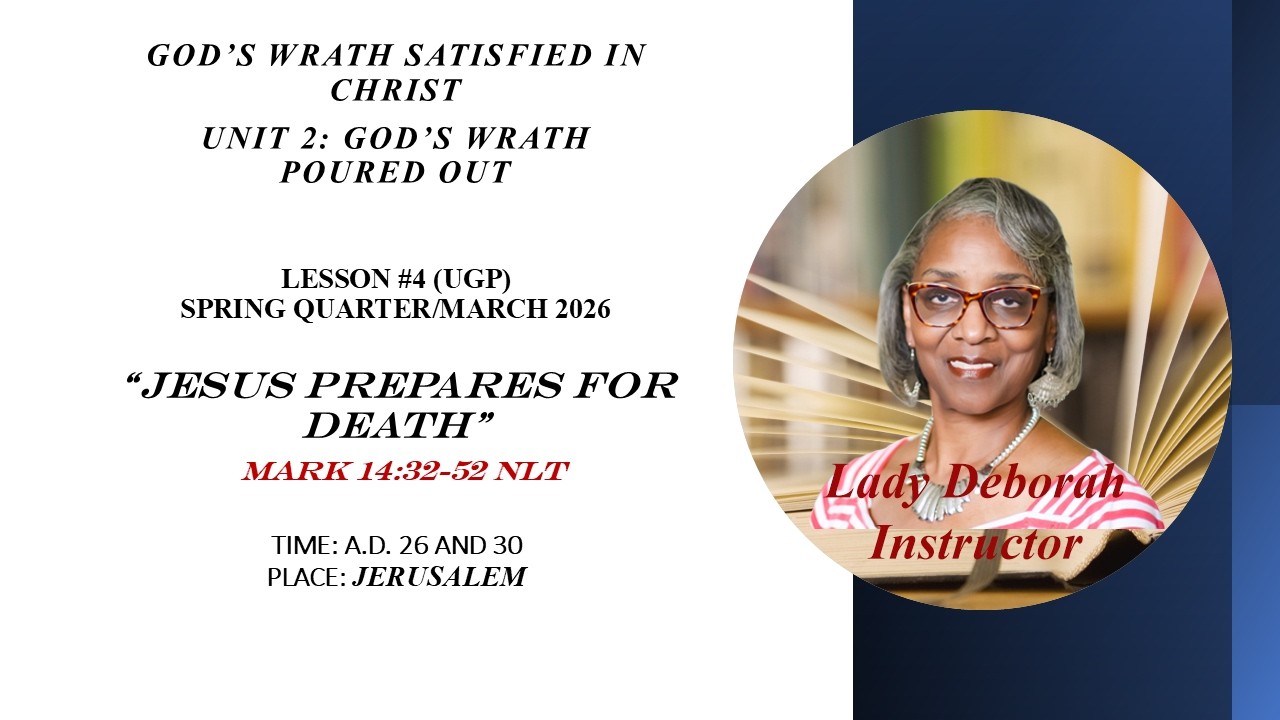 GOD'S WRATH SATISFIED IN CHRIST
UNIT 2: GOD'S WRATH POURED OUT

LESSON #4 (UGP)
SPRING QUARTER/MARCH 2026

"JESUS PREPARES FOR DEATH"
MARK 14:32-52 NLT

TIME: A.D. 26 AND 30
PLACE: JERUSALEM

Lady Deborah
Instructor